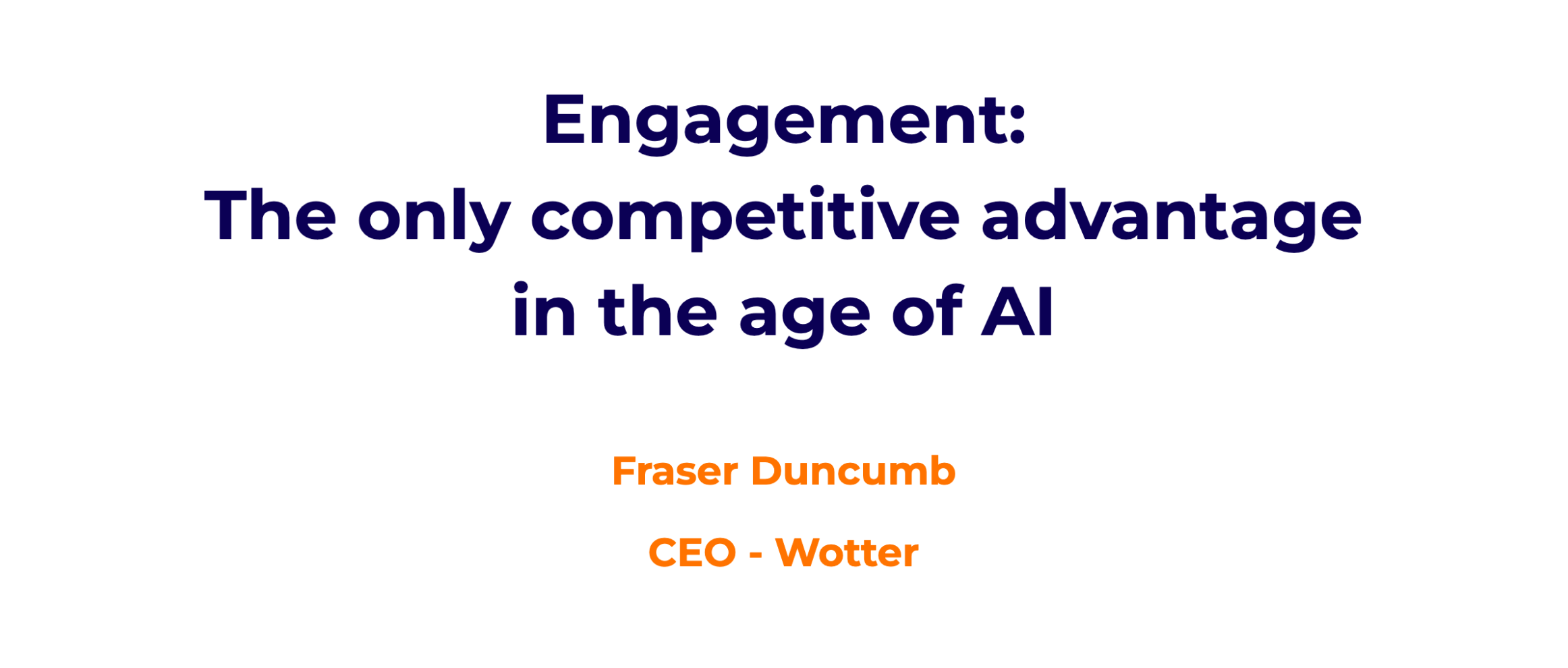 Engagement:
The only competitive advantage in the age of AI

Fraser Duncumb

CEO - Wotter